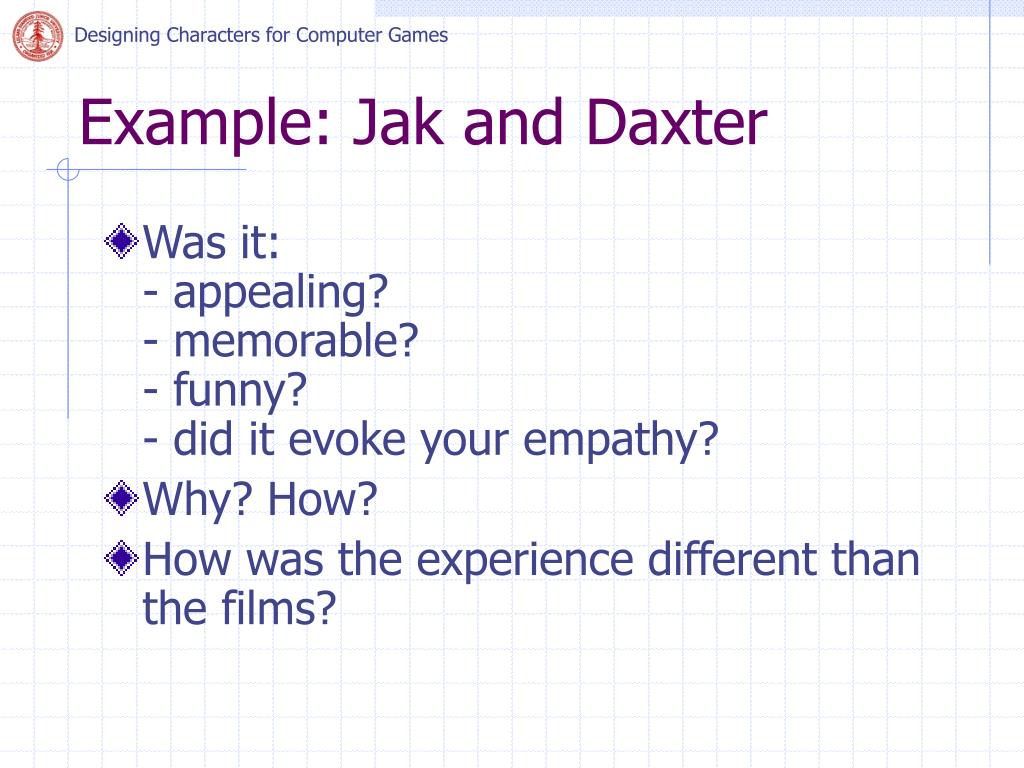 Designing Characters for Computer Games

Example: Jak and Daxter

Was it:
- appealing?
- memorable?
- funny?
- did it evoke your empathy?

Why? How?

How was the experience different than the films?